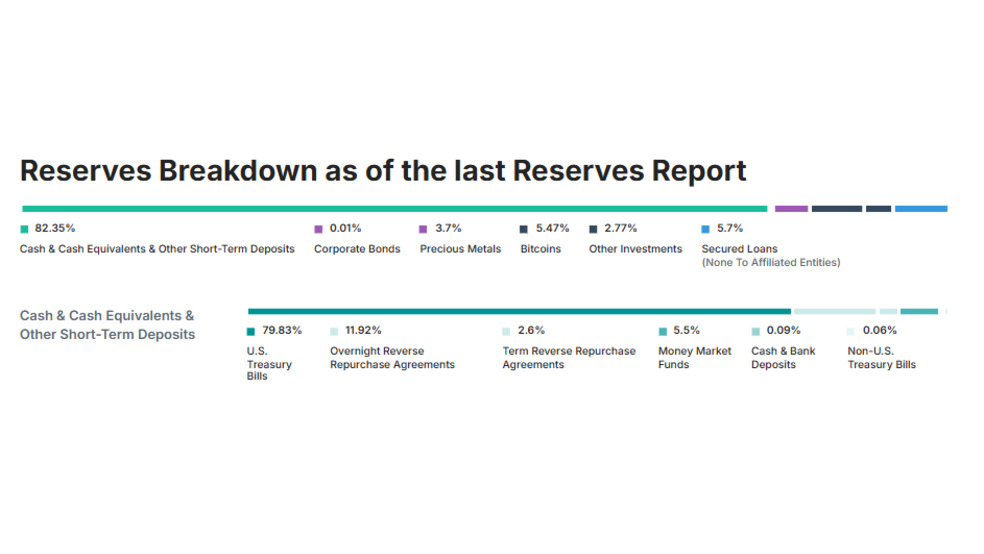 Reserves Breakdown as of the last Reserves Report

82.35%
Cash & Cash Equivalents & Other Short-Term Deposits

0.01%
Corporate Bonds

3.7%
Precious Metals

5.47%
Bitcoins

2.77%
Other Investments

5.7%
Secured Loans
(None To Affiliated Entities)

Cash & Cash Equivalents & Other Short-Term Deposits

79.83%
U.S. Treasury Bills

11.92%
Overnight Reverse Repurchase Agreements

2.6%
Term Reverse Repurchase Agreements

5.5%
Money Market Funds

0.09%
Cash & Bank Deposits

0.06%
Non-U.S. Treasury Bills